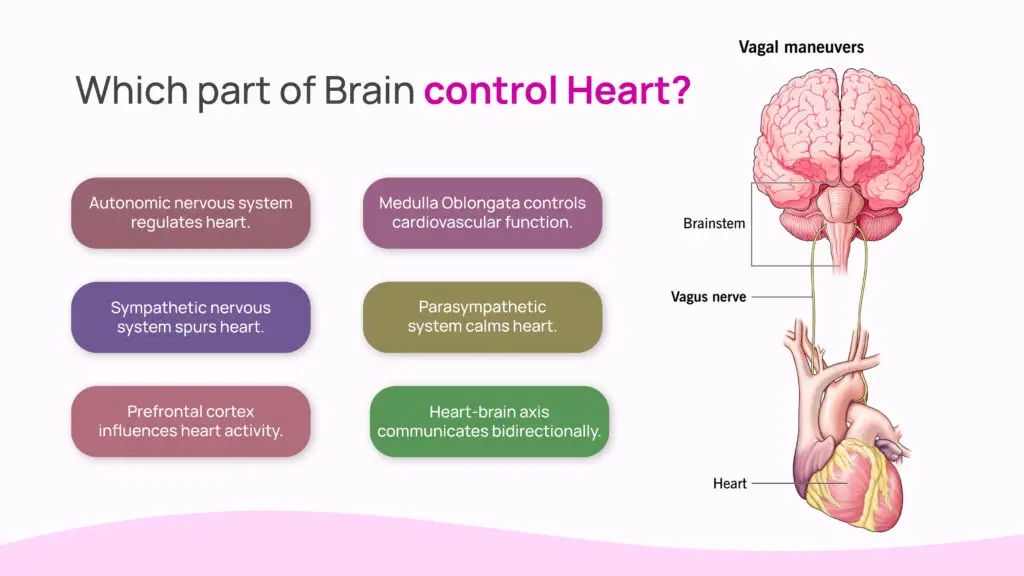 Which part of Brain control Heart?

Autonomic nervous system regulates heart.

Medulla Oblongata controls cardiovascular function.

Sympathetic nervous system spurs heart.

Parasympathetic system calms heart.

Prefrontal cortex influences heart activity.

Heart-brain axis communicates bidirectionally.

Vagal maneuvers

Brainstem

Vagus nerve

Heart